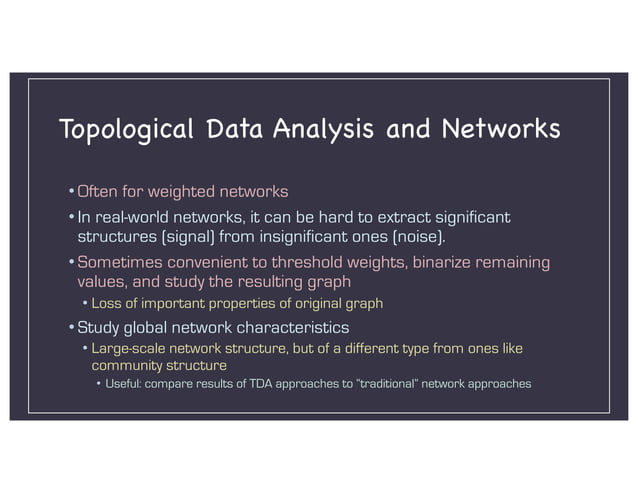 Topological Data Analysis and Networks

• Often for weighted networks

• In real-world networks, it can be hard to extract significant structures (signal) from insignificant ones (noise).

• Sometimes convenient to threshold weights, binarize remaining values, and study the resulting graph

• Loss of important properties of original graph

• Study global network characteristics

• Large-scale network structure, but of a different type from ones like community structure

• Useful: compare results of TDA approaches to "traditional" network approaches